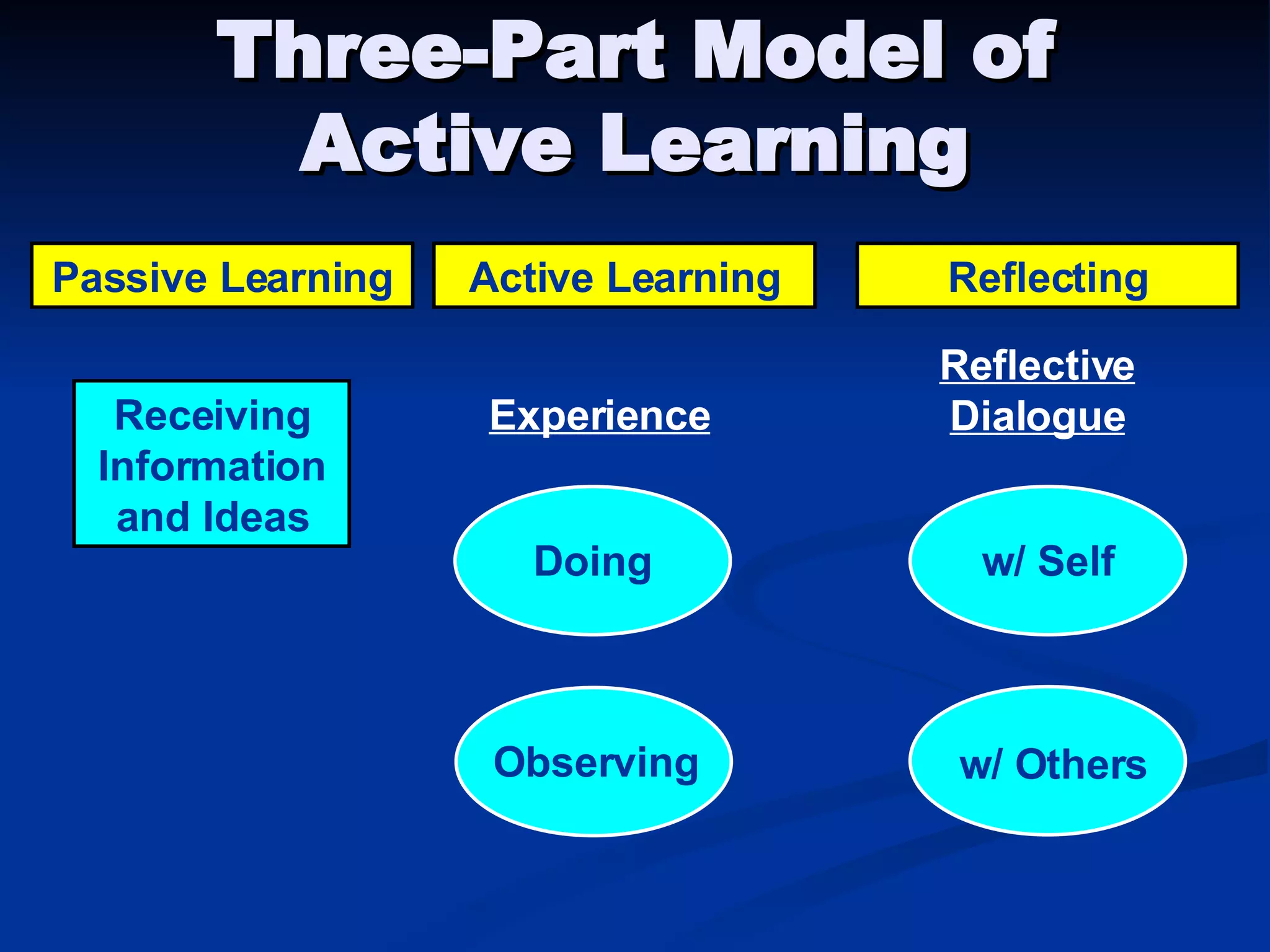 Three-Part Model of Active Learning

Passive Learning

Receiving Information and Ideas

Active Learning

Experience

Doing

Observing

Reflecting

Reflective Dialogue

w/ Self

w/ Others